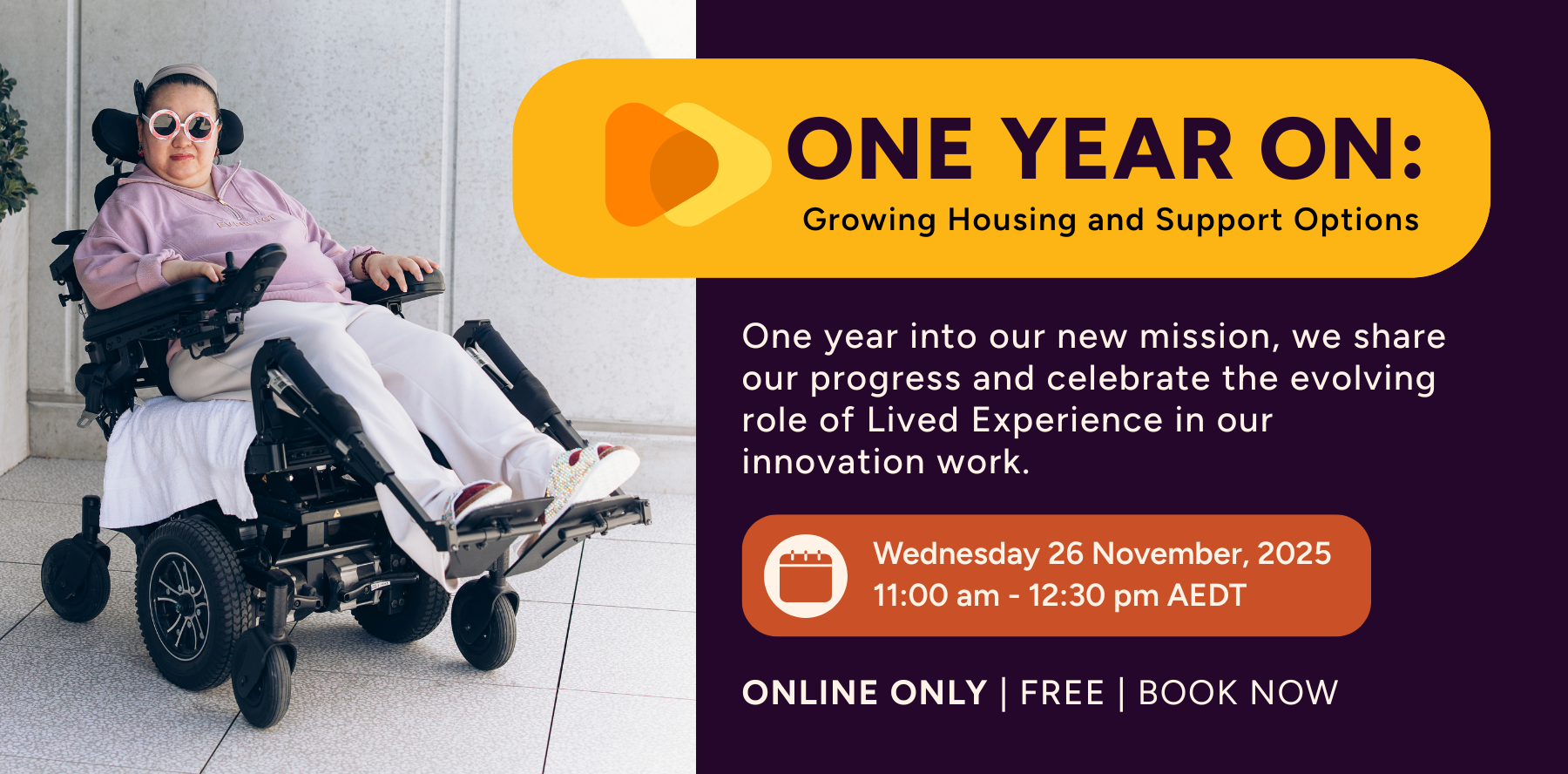 ONE YEAR ON:
Growing Housing and Support Options

One year into our new mission, we share our progress and celebrate the evolving role of Lived Experience in our innovation work.

Wednesday 26 November, 2025
11:00 am - 12:30 pm AEDT

ONLINE ONLY | FREE | BOOK NOW